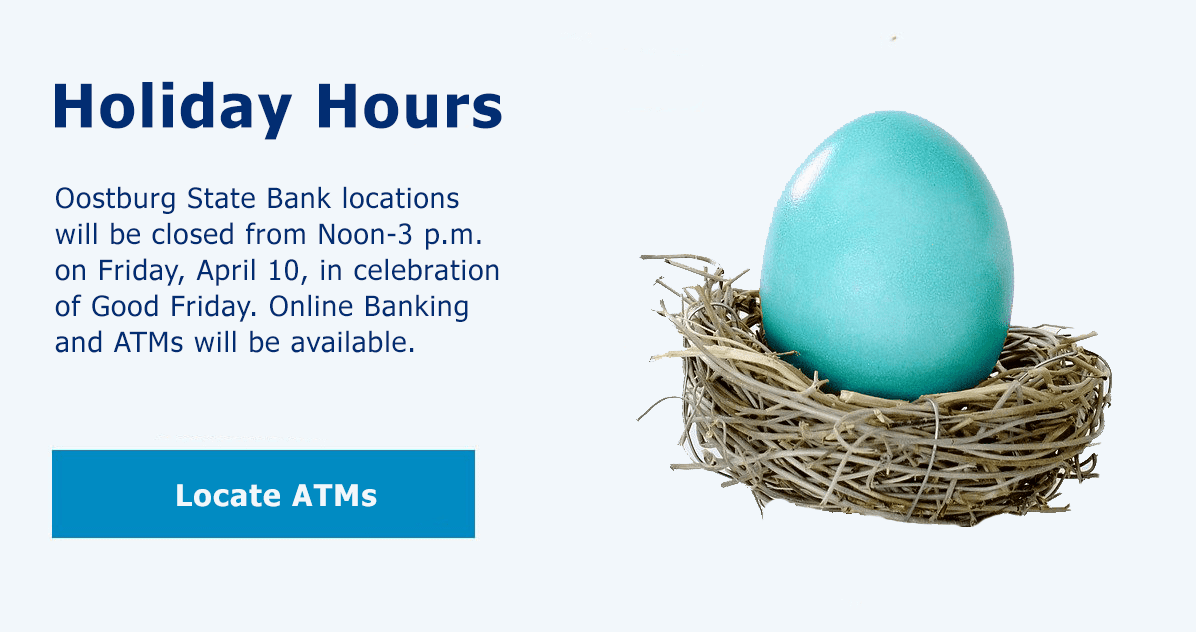 Holiday Hours

Oostburg State Bank locations will be closed from Noon-3 p.m. on Friday, April 10, in celebration of Good Friday. Online Banking and ATMs will be available.

Locate ATMs